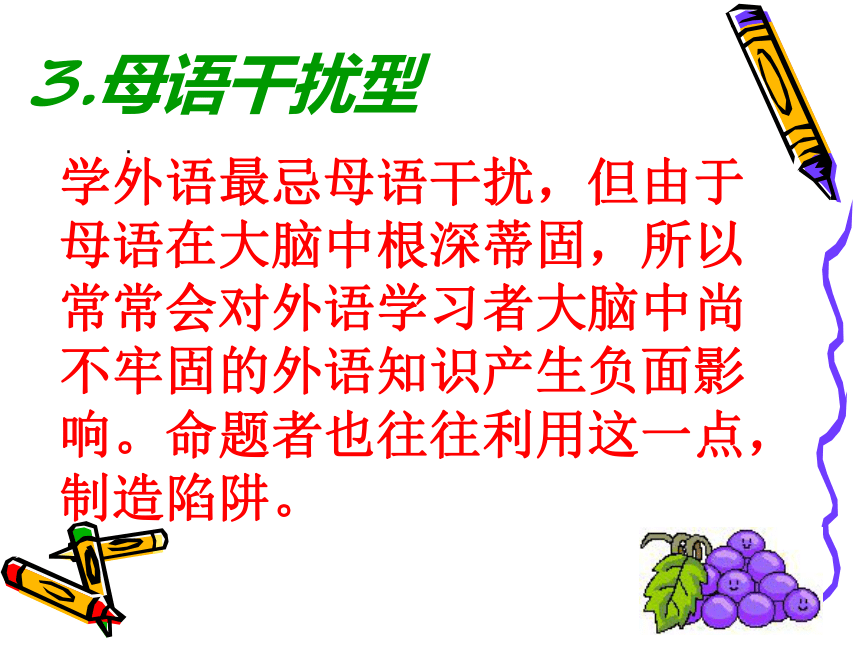 3.母语干扰型

学外语最忌母语干扰，但由于母语在大脑中根深蒂固，所以常常会对外语学习者大脑中尚不牢固的外语知识产生负面影响。命题者也往往利用这一点，制造陷阱。